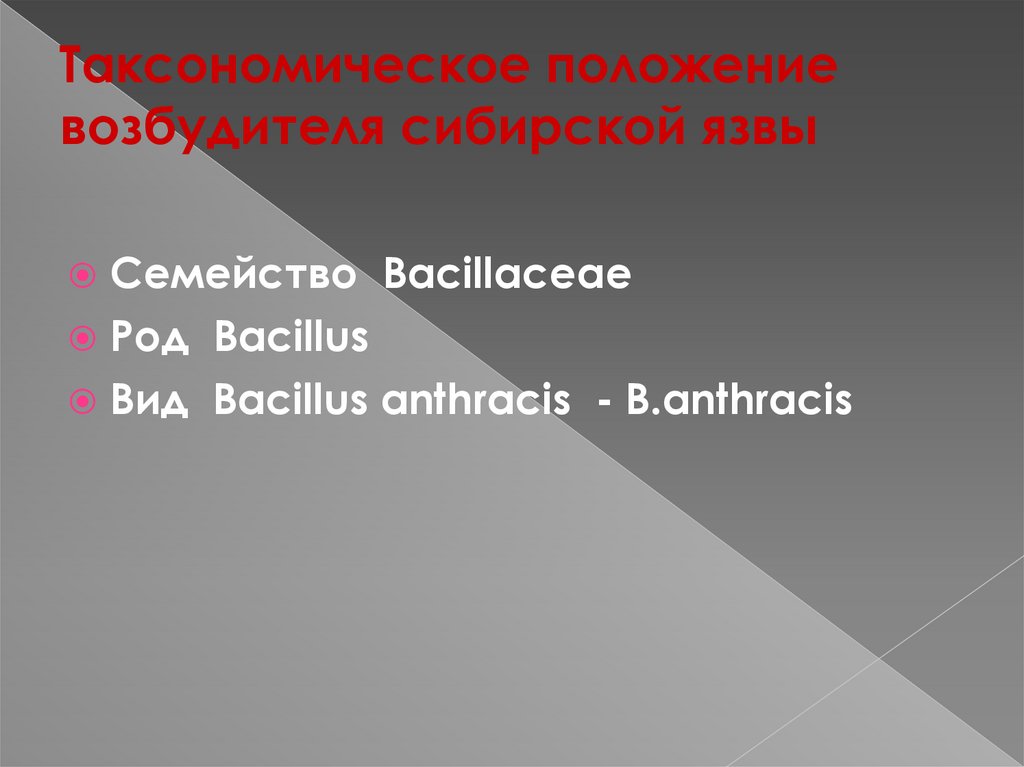 Таксономическое положение возбудителя сибирской язвы

Семейство Bacillaceae
Род Bacillus
Вид Bacillus anthracis - B.anthracis